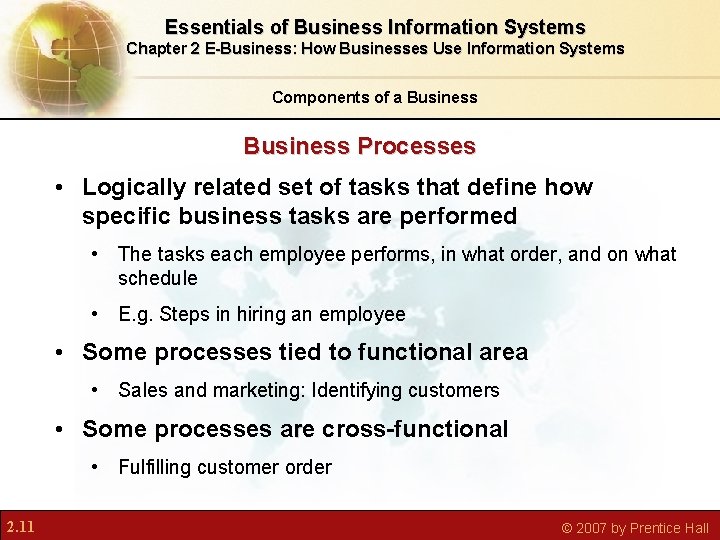 Essentials of Business Information Systems
Chapter 2 E-Business: How Businesses Use Information Systems

Components of a Business

Business Processes

• Logically related set of tasks that define how specific business tasks are performed

• The tasks each employee performs, in what order, and on what schedule

• E.g. Steps in hiring an employee

• Some processes tied to functional area

• Sales and marketing: Identifying customers

• Some processes are cross-functional

• Fulfilling customer order

2.11

© 2007 by Prentice Hall